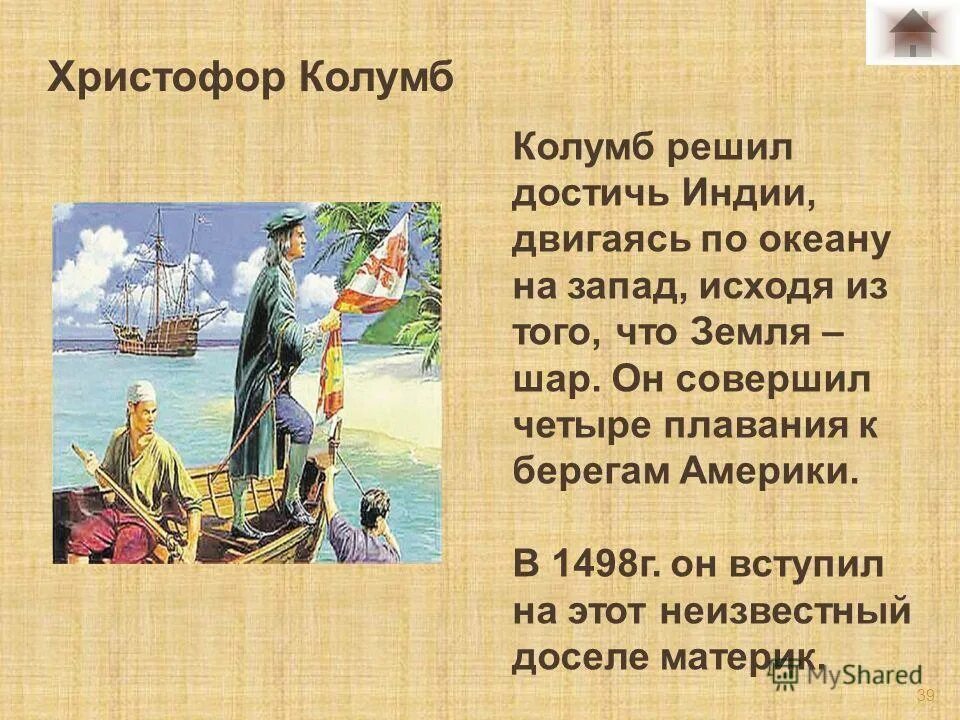 Христофор Колумб

Колумб решил достичь Индии, двигаясь по океану на запад, исходя из того, что Земля – шар. Он совершил четыре плавания к берегам Америки.

В 1498г. он вступил на этот неизвестный доселе материк.

MyShared

39